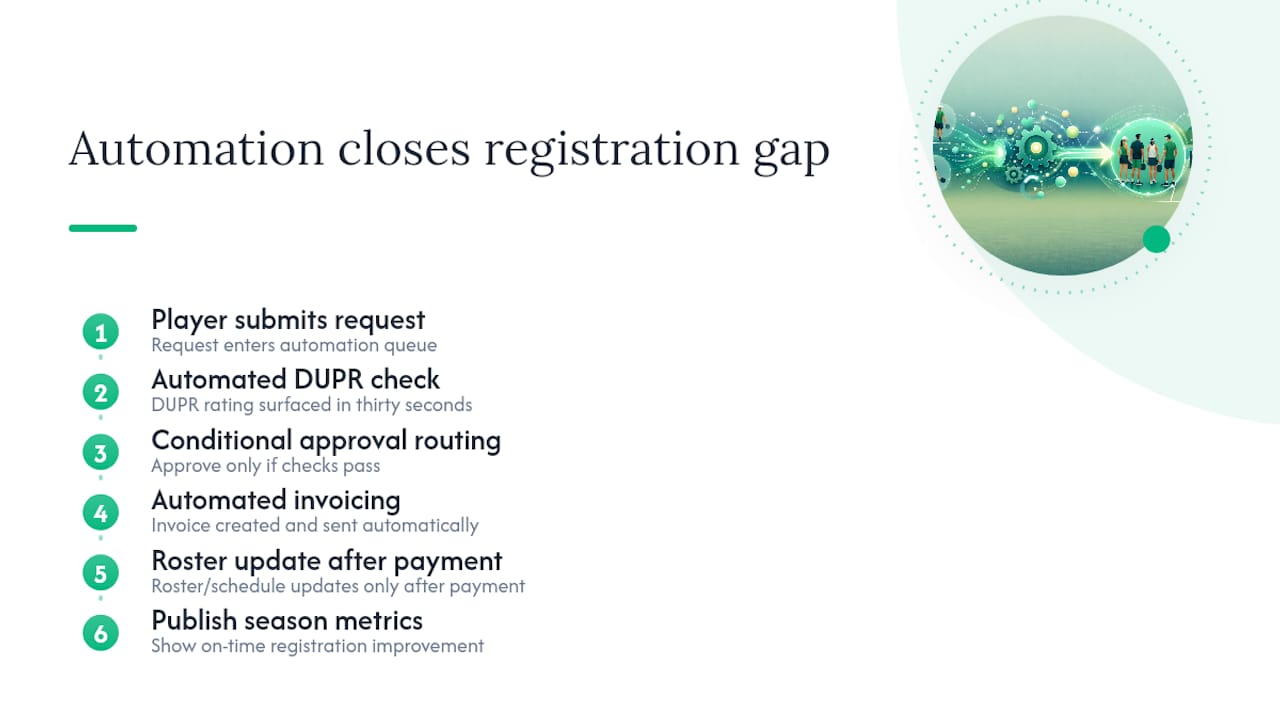 Automation closes registration gap

1
Player submits request
Request enters automation queue

2
Automated DUPR check
DUPR rating surfaced in thirty seconds

3
Conditional approval routing
Approve only if checks pass

4
Automated invoicing
Invoice created and sent automatically

5
Roster update after payment
Roster/schedule updates only after payment

6
Publish season metrics
Show on-time registration improvement